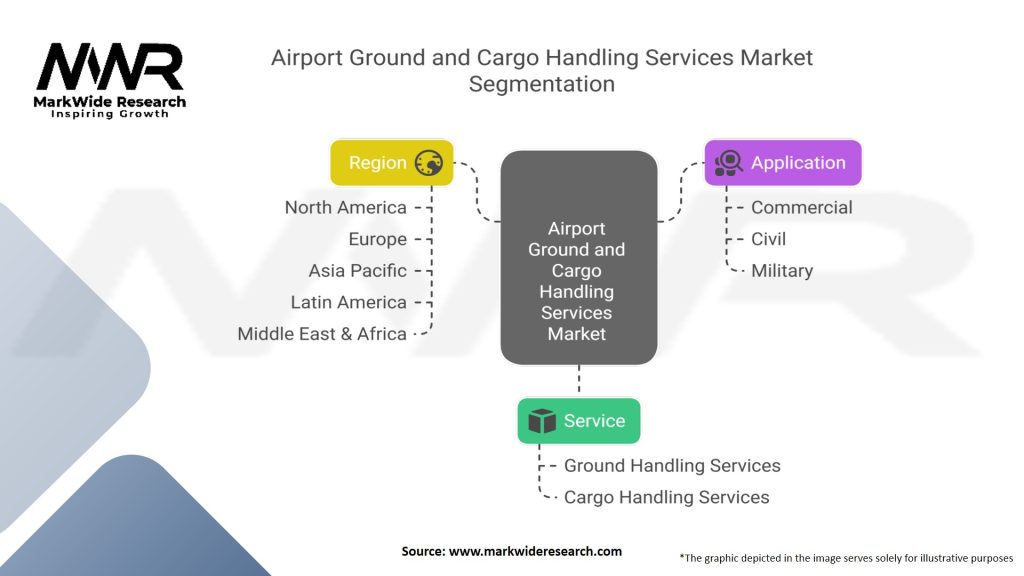 MWR
MarkWide Research
Inspiring Growth

Airport Ground and Cargo Handling Services Market Segmentation

Region
North America
Europe
Asia Pacific
Latin America
Middle East & Africa

Airport Ground and Cargo Handling Services Market

Application
Commercial
Civil
Military

Service
Ground Handling Services
Cargo Handling Services

Source: www.markwideresearch.com

*The graphic depicted in the image serves solely for illustrative purposes